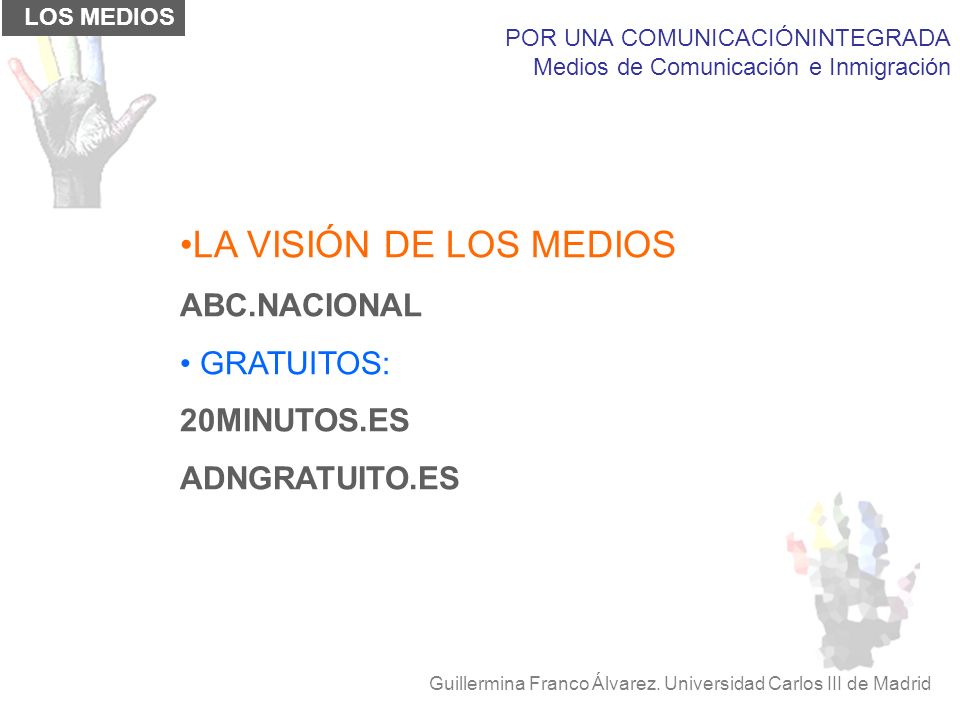 LOS MEDIOS

POR UNA COMUNICACIÓNINTEGRADA
Medios de Comunicación e Inmigración

•LA VISIÓN DE LOS MEDIOS

ABC.NACIONAL

• GRATUITOS:

20MINUTOS.ES

ADNGRATUITO.ES

Guillermina Franco Álvarez. Universidad Carlos III de Madrid